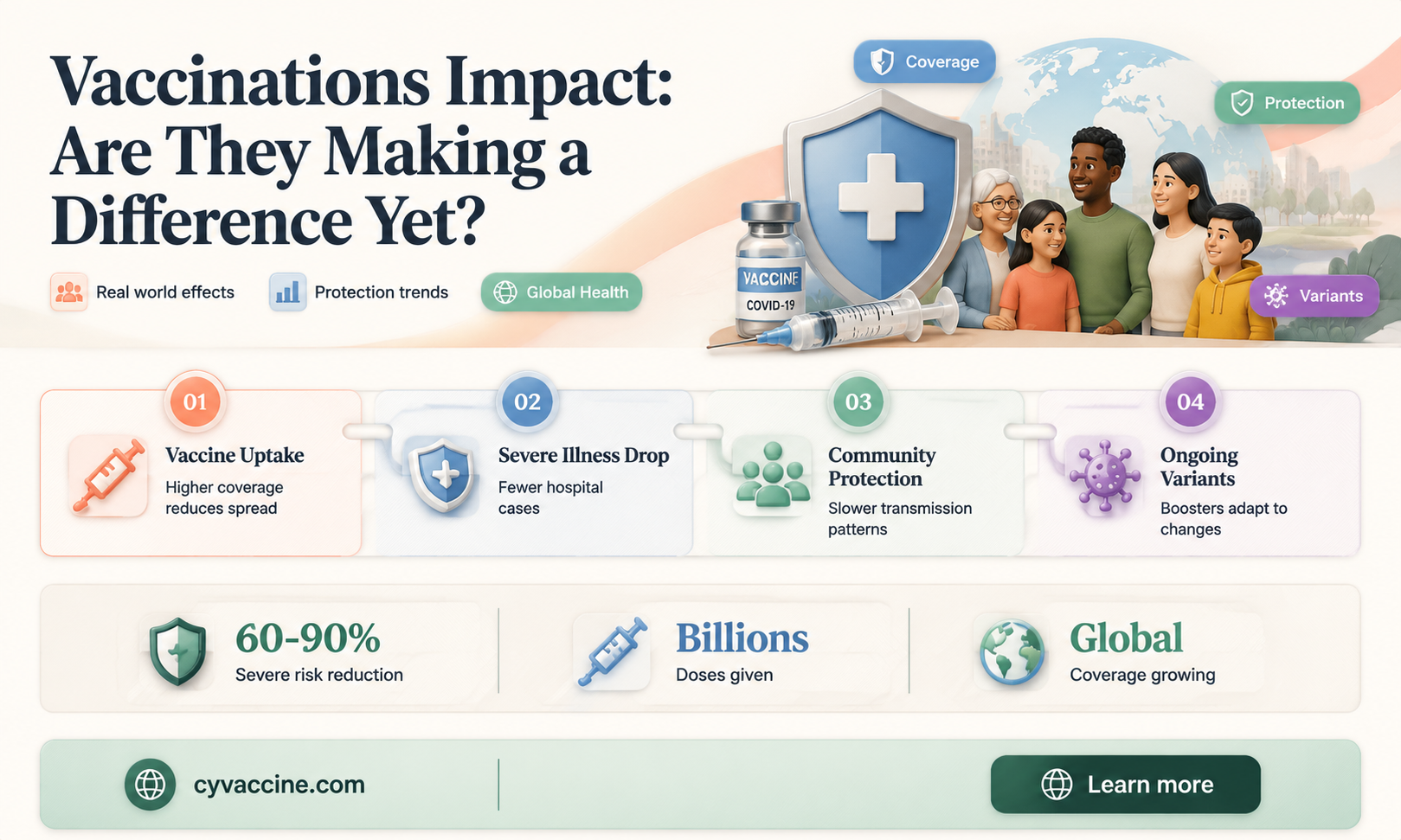 Vaccinations Impact: Are They Making a Difference Yet?

Real world effects
Protection trends
Global Health

Coverage
Protection
Variants

VACCINE
COVID-19

01
Vaccine Uptake
Higher coverage reduces spread

02
Severe Illness Drop
Fewer hospital cases

03
Community Protection
Slower transmission patterns

04
Ongoing Variants
Boosters adapt to changes

60-90%
Severe risk reduction

Billions
Doses given

Global
Coverage growing

cyvaccine.com

Learn more